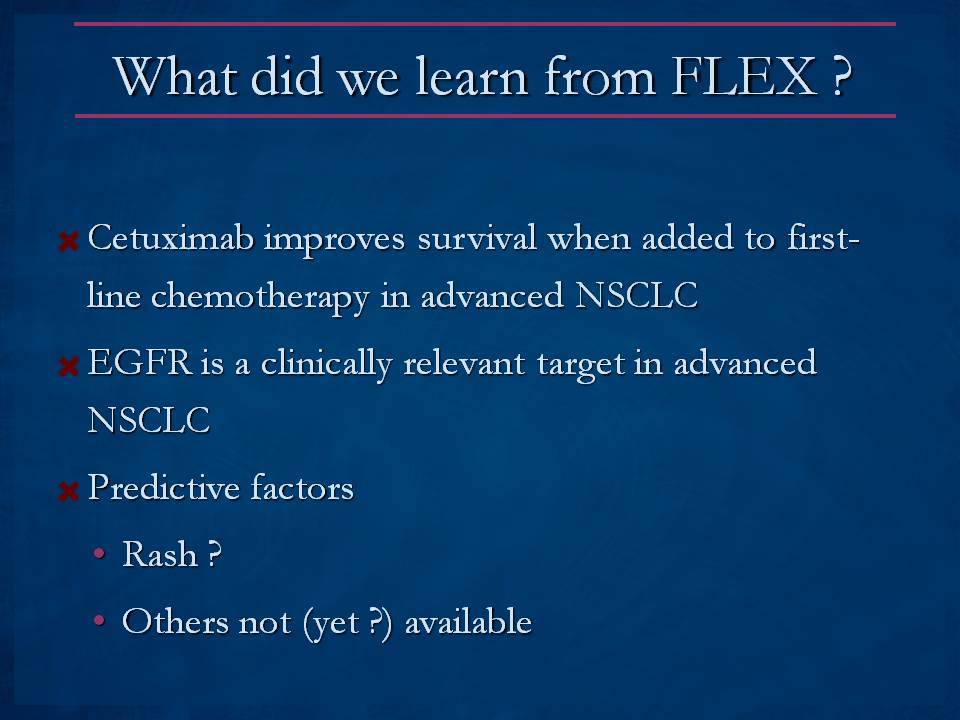 What did we learn from FLEX ?

Cetuximab improves survival when added to first-line chemotherapy in advanced NSCLC

EGFR is a clinically relevant target in advanced NSCLC

Predictive factors

• Rash ?

• Others not (yet ?) available